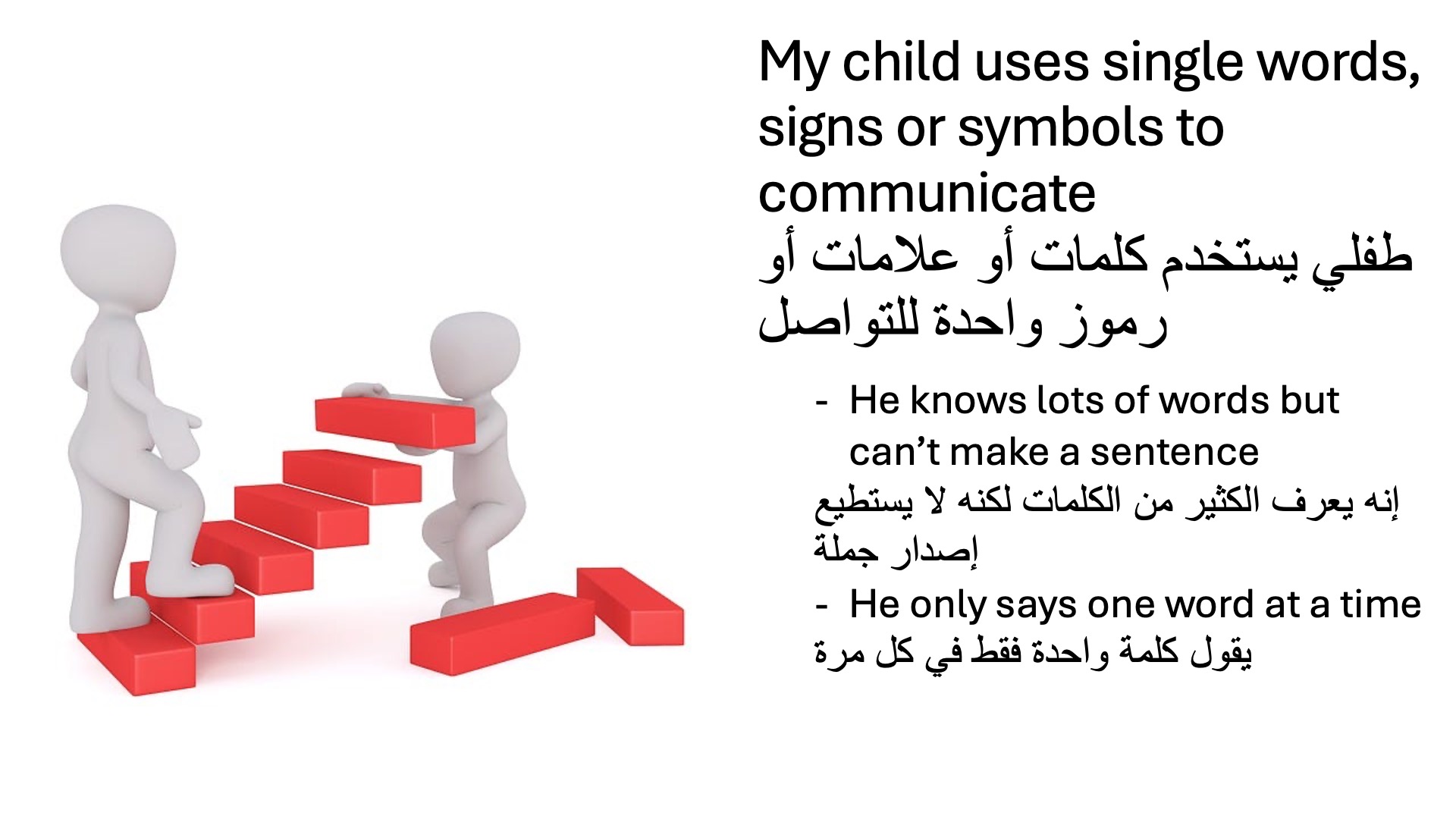 My child uses single words, signs or symbols to communicate
طفلي يستخدم كلمات أو علامات أو رموز واحدة للتواصل

- He knows lots of words but can’t make a sentence
إنه يعرف الكثير من الكلمات لكنه لا يستطيع إصدار جملة

- He only says one word at a time
يقول كلمة واحدة فقط في كل مرة